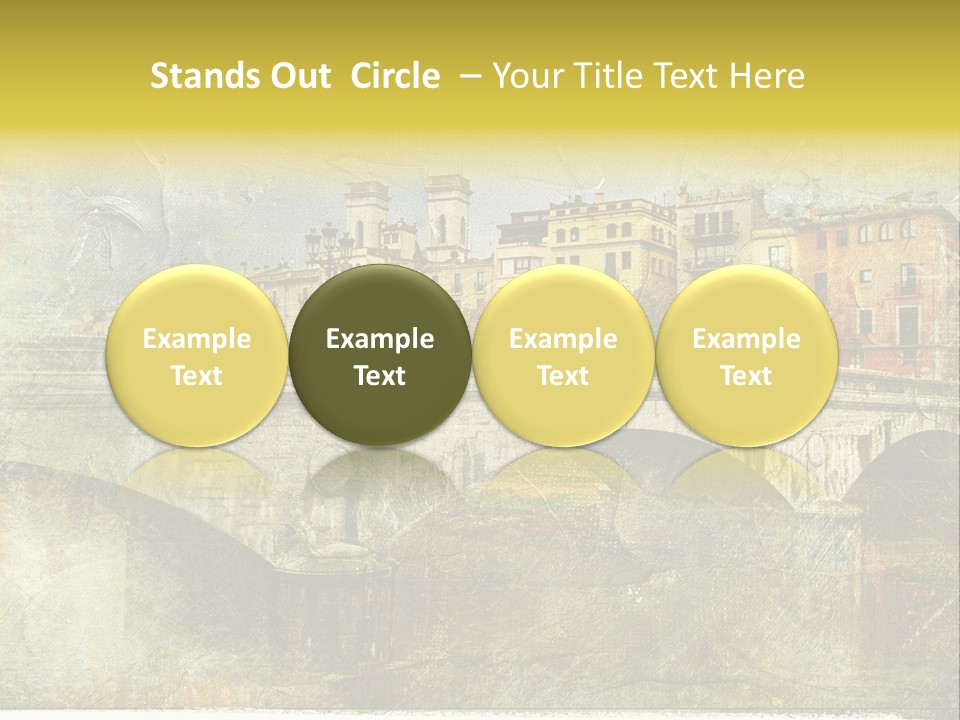 Stands Out Circle – Your Title Text Here

Example Text

Example Text

Example Text

Example Text